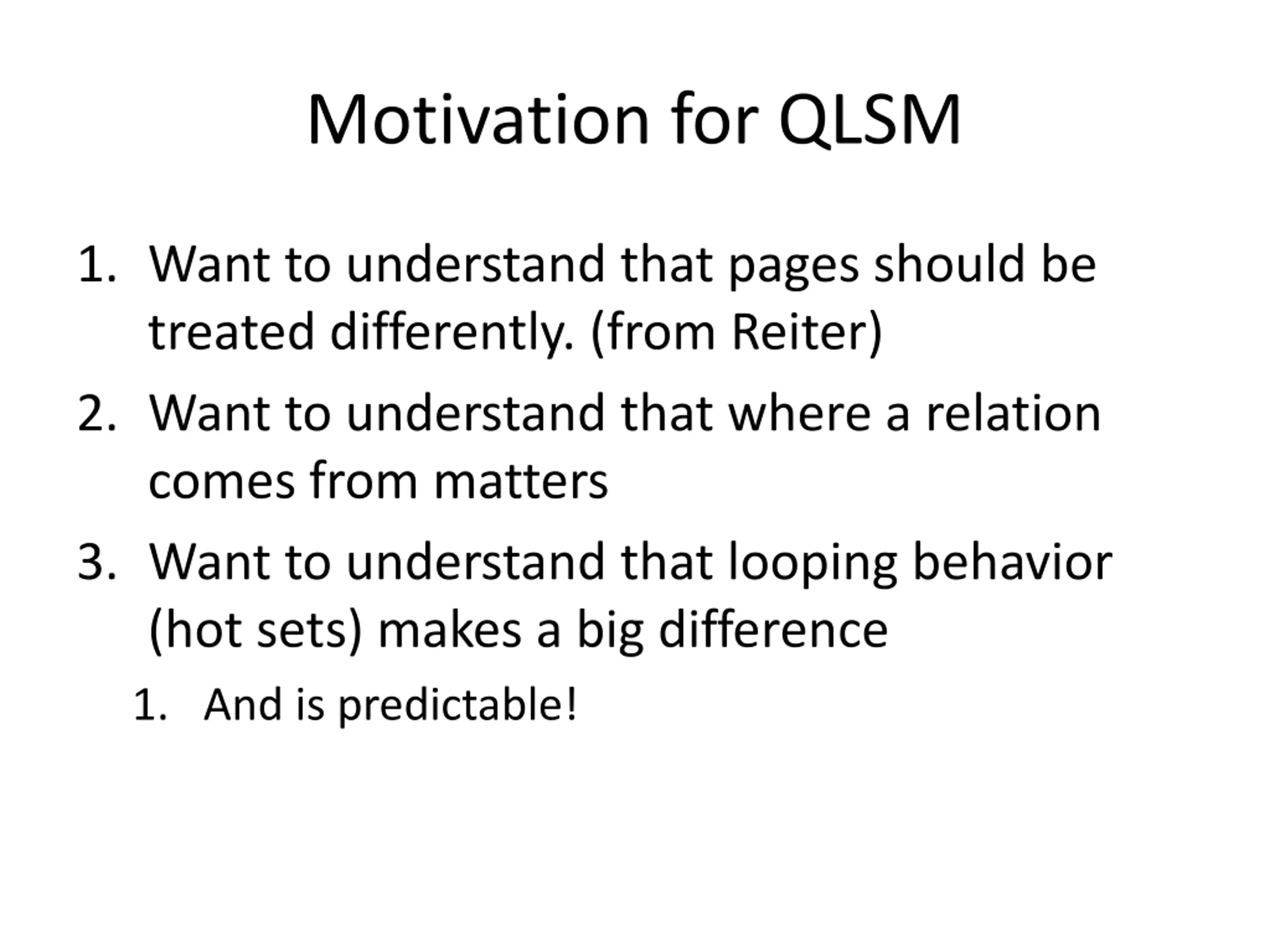 Motivation for QLSM

1. Want to understand that pages should be treated differently. (from Reiter)

2. Want to understand that where a relation comes from matters

3. Want to understand that looping behavior (hot sets) makes a big difference

    1. And is predictable!